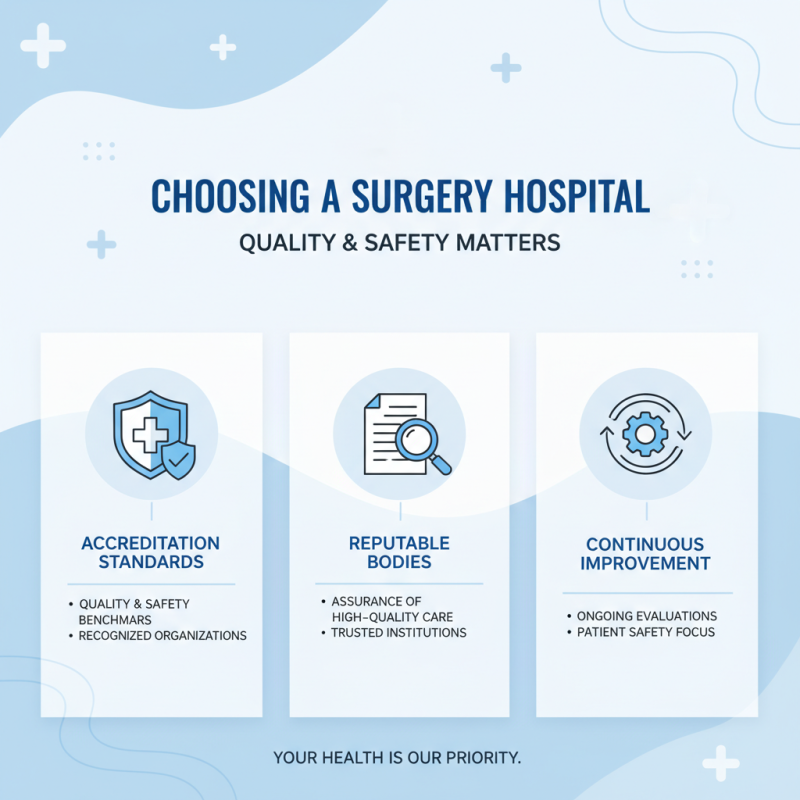 CHOOSING A SURGERY HOSPITAL
QUALITY & SAFETY MATTERS

ACCREDITATION STANDARDS

• QUALITY & SAFETY BENCHMARS
• RECOGNIZED ORGANIZATIONS

REPUTABLE BODIES

• ASSURANCE OF HIGH-QUALITY CARE
• TRUSTED INSTITUTIONS

CONTINUOUS IMPROVEMENT

• ONGOING EVALUATIONS
• PATIENT SAFETY FOCUS

YOUR HEALTH IS OUR PRIORITY.